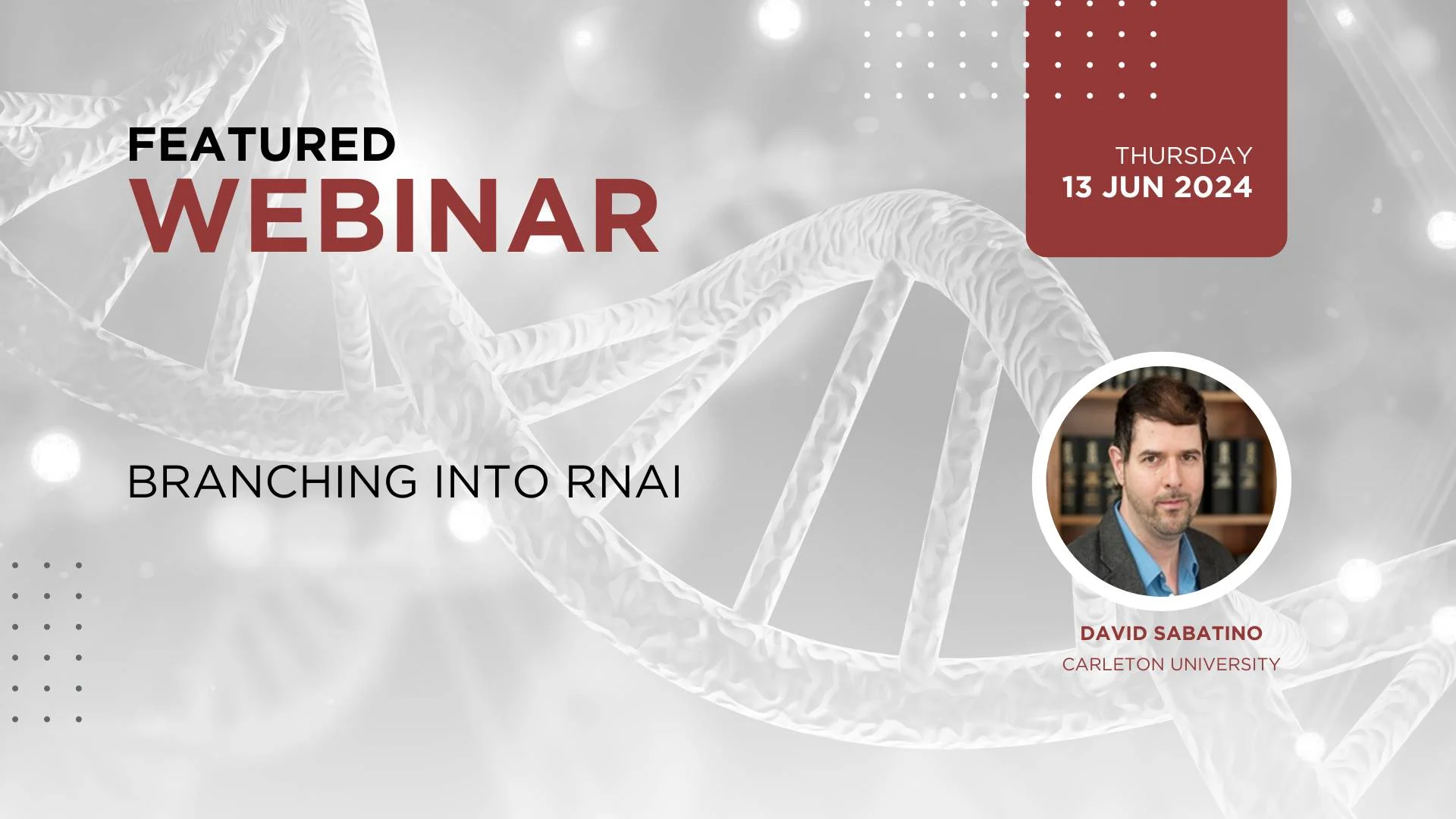 FEATURED
WEBINAR

THURSDAY
13 JUN 2024

BRANCHING INTO RNAI

DAVID SABATINO
CARLETON UNIVERSITY